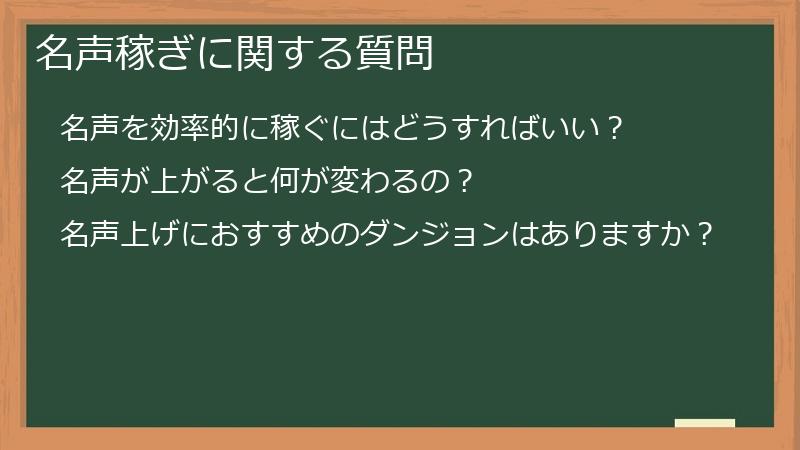 名声稼ぎに関する質問

名声を効率的に稼ぐにはどうすればいい？

名声が上がると何が変わるの？

名声上げにおすすめのダンジョンはありますか？